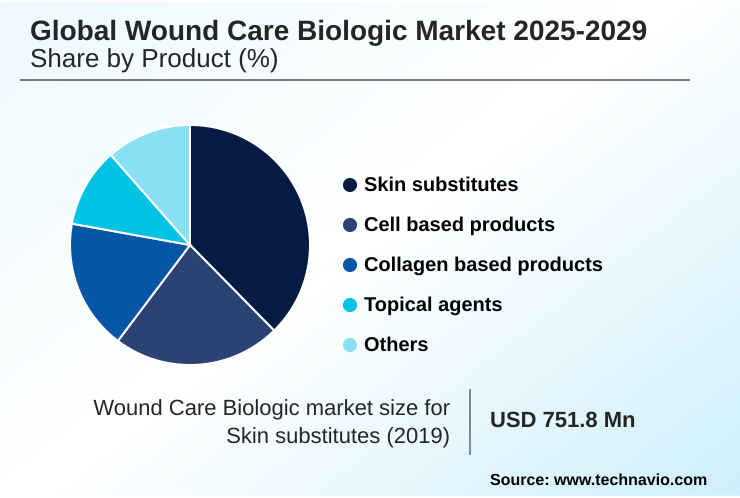 Global Wound Care Biologic Market 2025-2029
Share by Product (%)

Skin substitutes
Cell based products
Collagen based products
Topical agents
Others

Wound Care Biologic market size for Skin substitutes (2019)

USD 751.8 Mn

Source: www.technavio.com